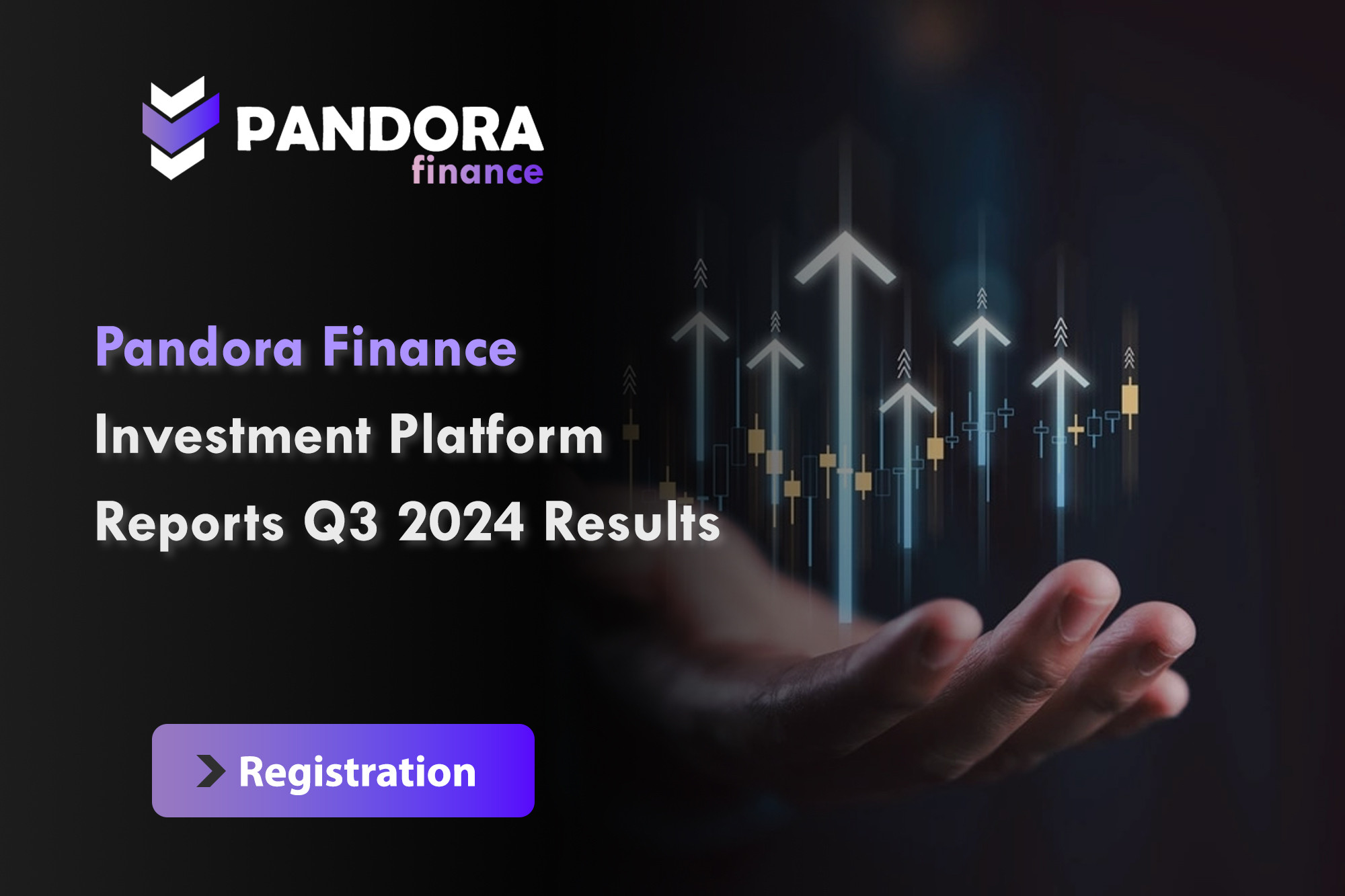 PANDORA
finance

Pandora Finance
Investment Platform
Reports Q3 2024 Results

Registration